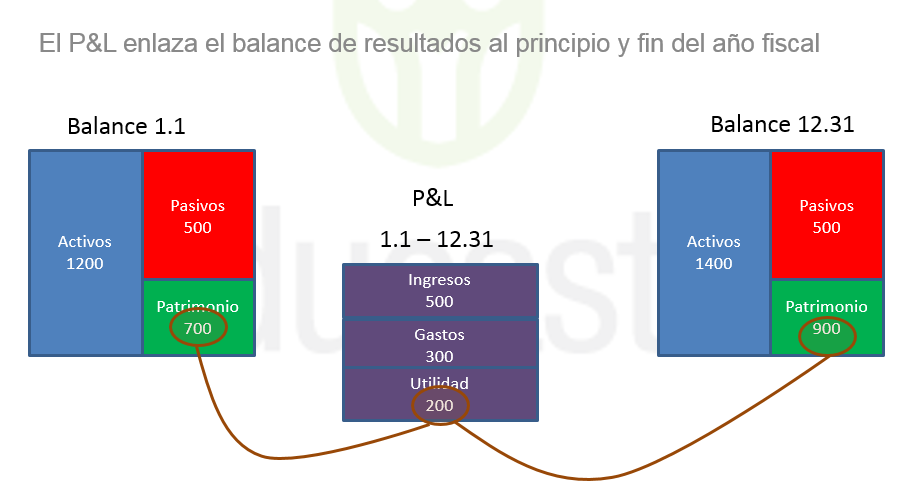 El P&L enlaza el balance de resultados al principio y fin del año fiscal

Balance 1.1

Activos
1200

Pasivos
500

Patrimonio
700

P&L

1.1 – 12.31

Ingresos
500

Gastos
300

Utilidad
200

Balance 12.31

Activos
1400

Pasivos
500

Patrimonio
900